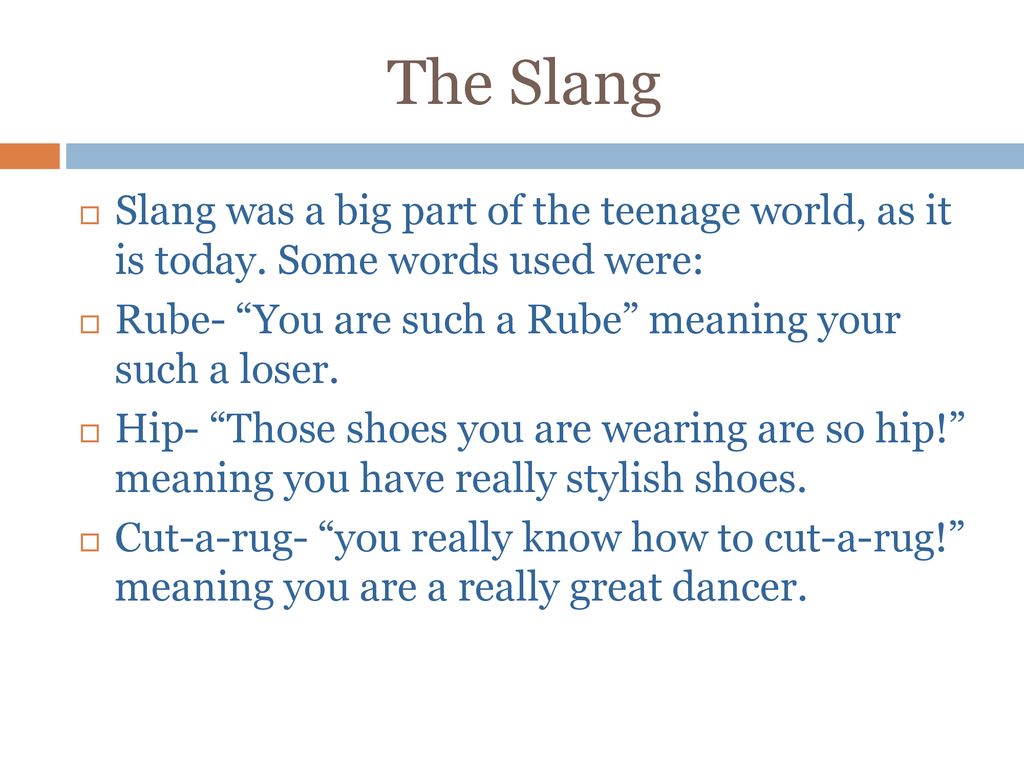 The Slang

Slang was a big part of the teenage world, as it is today. Some words used were:

Rube- “You are such a Rube” meaning your such a loser.

Hip- “Those shoes you are wearing are so hip!” meaning you have really stylish shoes.

Cut-a-rug- “you really know how to cut-a-rug!” meaning you are a really great dancer.